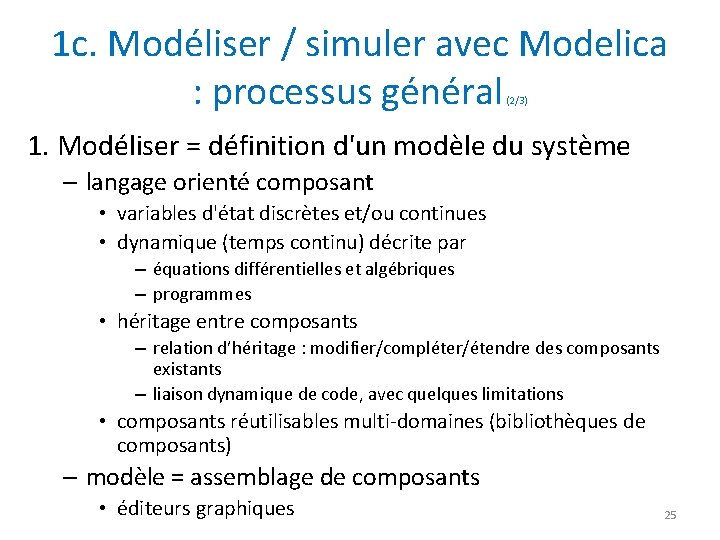 1c. Modéliser / simuler avec Modelica : processus général (2/3)

1. Modéliser = définition d'un modèle du système

– langage orienté composant

• variables d'état discrètes et/ou continues

• dynamique (temps continu) décrite par

– équations différentielles et algébriques

– programmes

• héritage entre composants

– relation d'héritage : modifier/compléter/étendre des composants existants

– liaison dynamique de code, avec quelques limitations

• composants réutilisables multi-domaines (bibliothèques de composants)

– modèle = assemblage de composants

• éditeurs graphiques

25